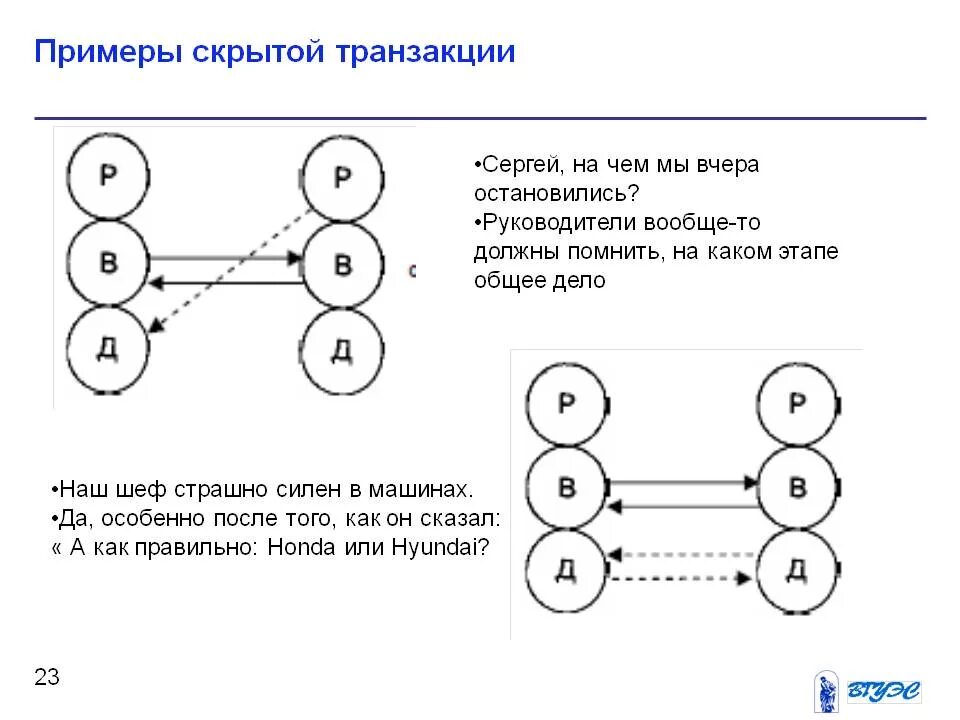 Примеры скрытой транзакции

Р
В
Д
Р
В
Д

•Сергей, на чем мы вчера остановились?
•Руководители вообще-то должны помнить, на каком этапе общее дело

Р
В
Д
Р
В
Д

•Наш шеф страшно силен в машинах.
•Да, особенно после того, как он сказал: « А как правильно: Honda или Hyundai?

23

ВГУЭС